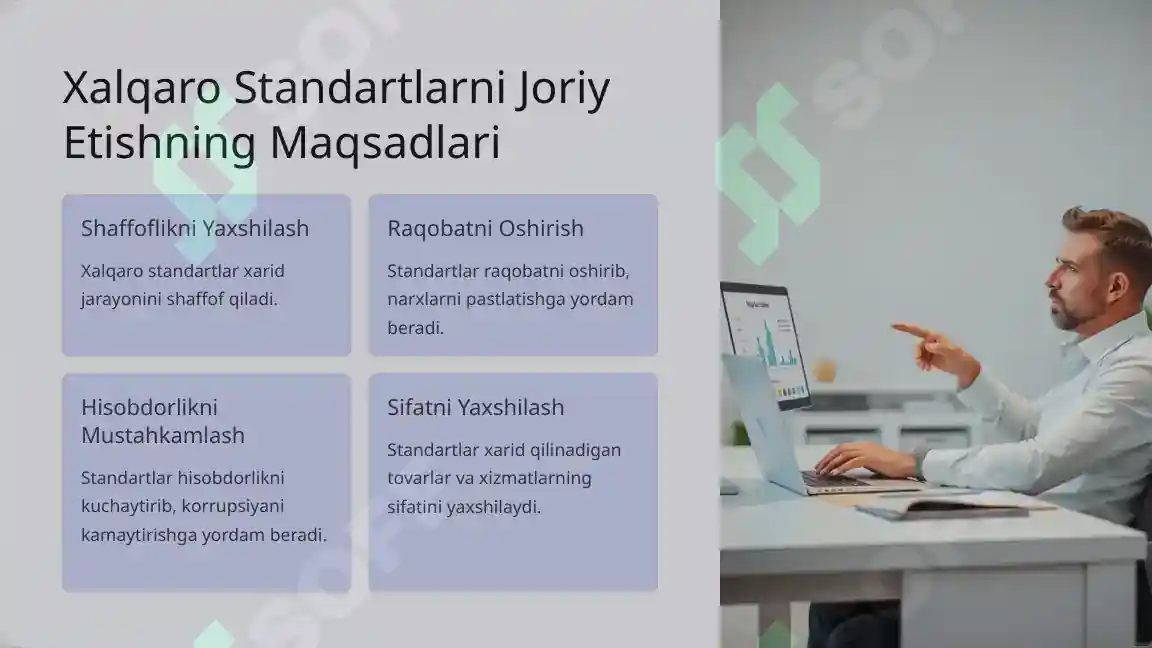 Xalqaro Standartlarni Joriy Etishning Maqsadlari

Shaffoflikni Yaxshilash

Xalqaro standartlar xarid jarayonini shaffof qiladi.

Raqobatni Oshirish

Standartlar raqobatni oshirib, narxlarni pastlatishga yordam beradi.

Hisobdorlikni Mustahkamlash

Standartlar hisobdorlikni kuchaytirib, korrupsiyani kamaytirishga yordam beradi.

Sifatni Yaxshilash

Standartlar xarid qilinadigan tovarlar va xizmatlarning sifatini yaxshilaydi.